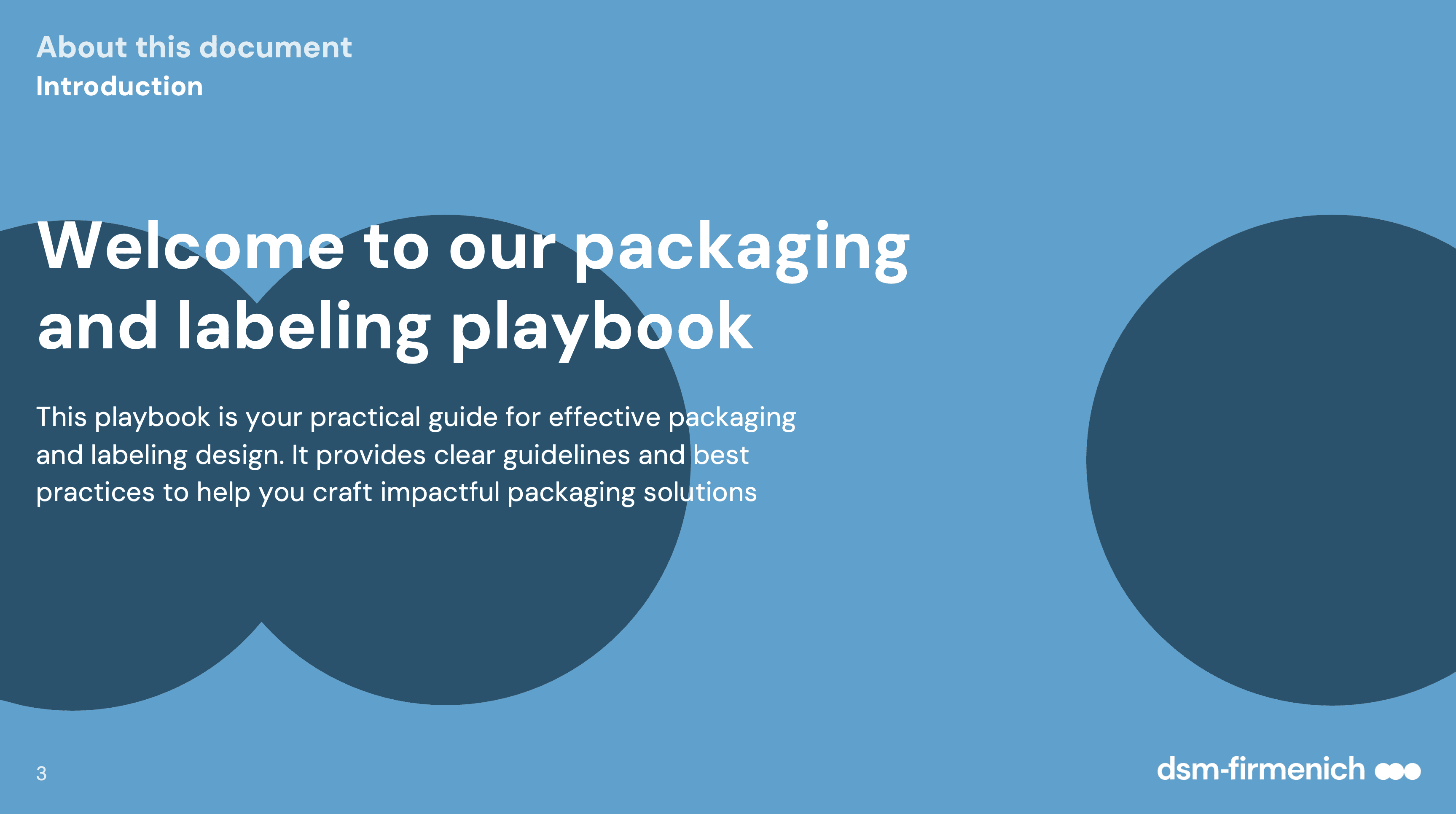 About this document
Introduction

Welcome to our packaging and labeling playbook

This playbook is your practical guide for effective packaging and labeling design. It provides clear guidelines and best practices to help you craft impactful packaging solutions

3

dsm-firmenich